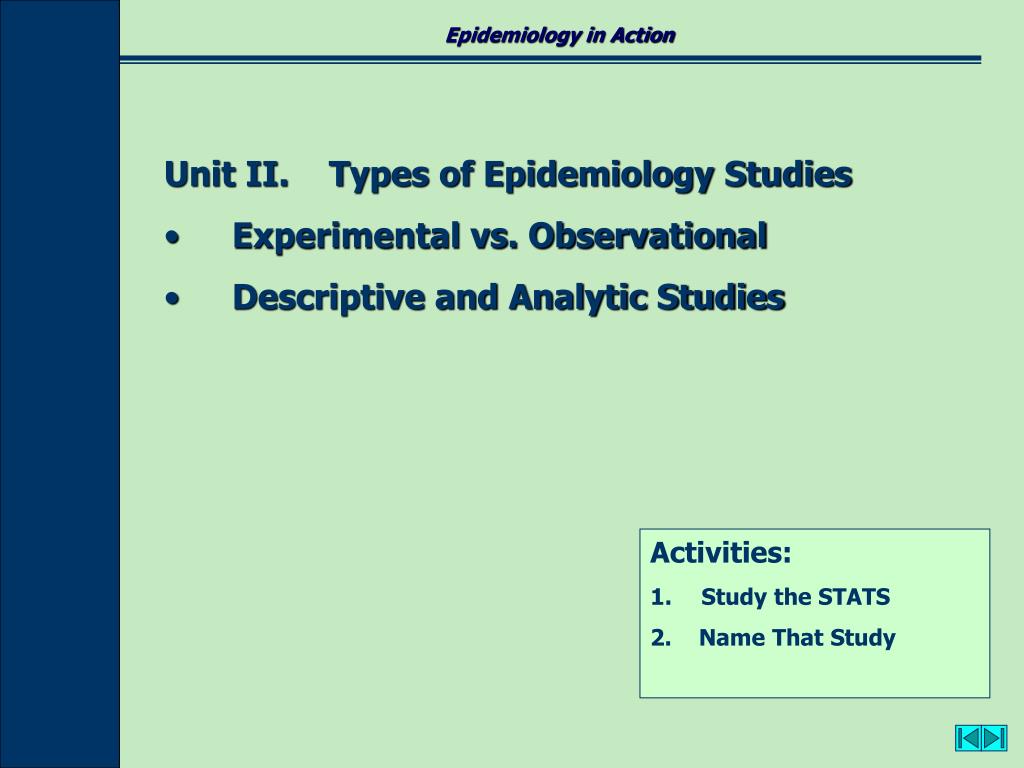 Epidemiology in Action

Unit II. Types of Epidemiology Studies
• Experimental vs. Observational
• Descriptive and Analytic Studies

Activities:
1. Study the STATS
2. Name That Study